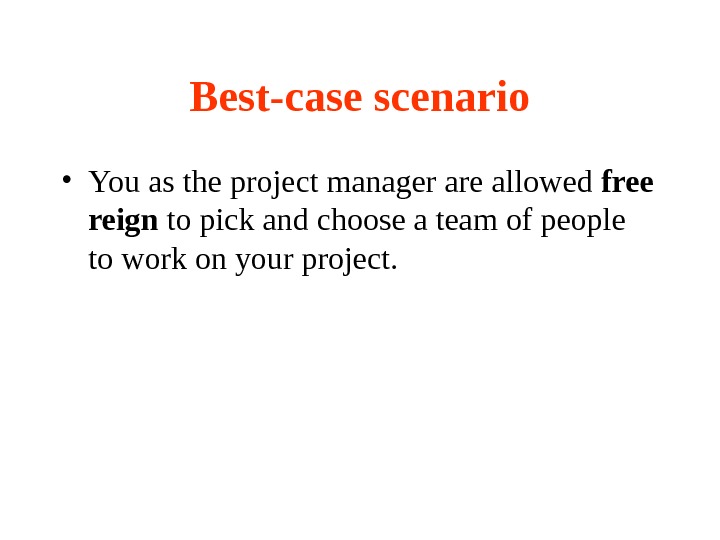 Best-case scenario

• You as the project manager are allowed free reign to pick and choose a team of people to work on your project.